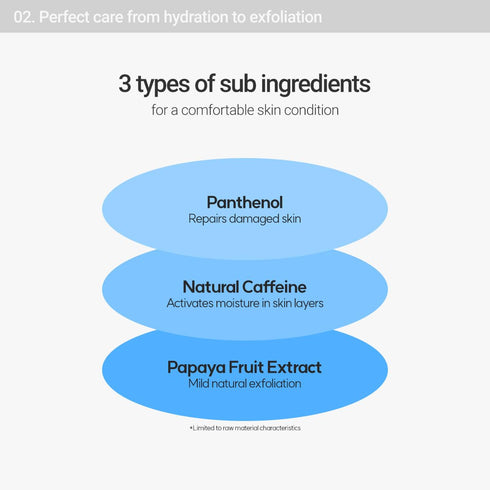 02. Perfect care from hydration to exfoliation

3 types of sub ingredients
for a comfortable skin condition

Panthenol
Repairs damaged skin

Natural Caffeine
Activates moisture in skin layers

Papaya Fruit Extract
Mild natural exfoliation

*Limited to raw material characteristics